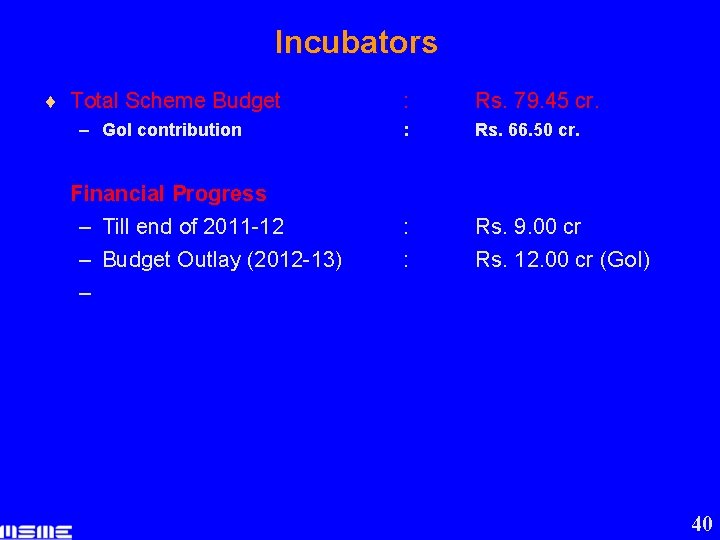 Incubators

♦ Total Scheme Budget : Rs. 79.45 cr.
– GoI contribution : Rs. 66.50 cr.

Financial Progress
– Till end of 2011-12 : Rs. 9.00 cr
– Budget Outlay (2012-13) : Rs. 12.00 cr (GoI)
–

MSME

40